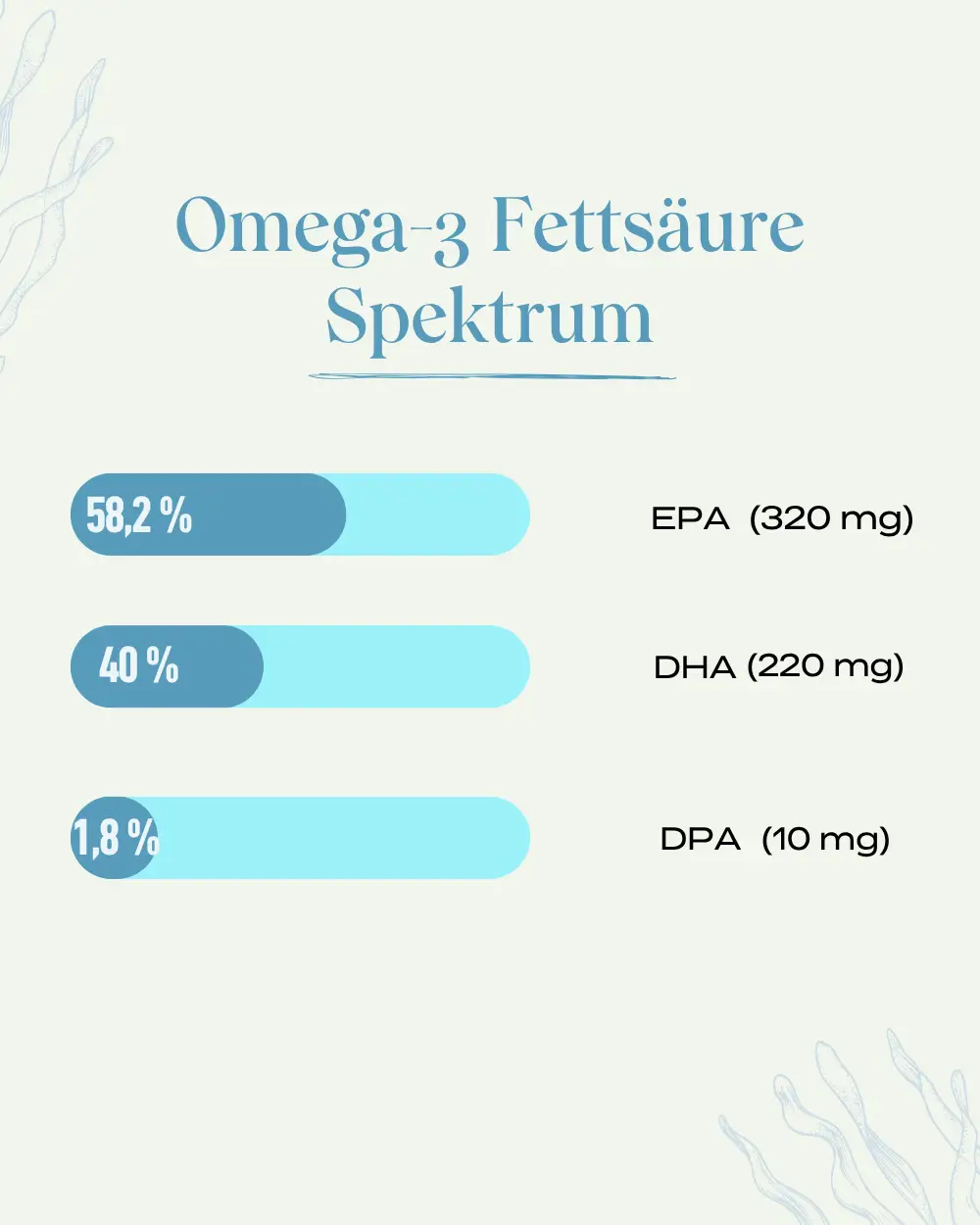 Omega-3 Fettsäure Spektrum

58,2 %

EPA (320 mg)

40 %

DHA (220 mg)

1,8 %

DPA (10 mg)